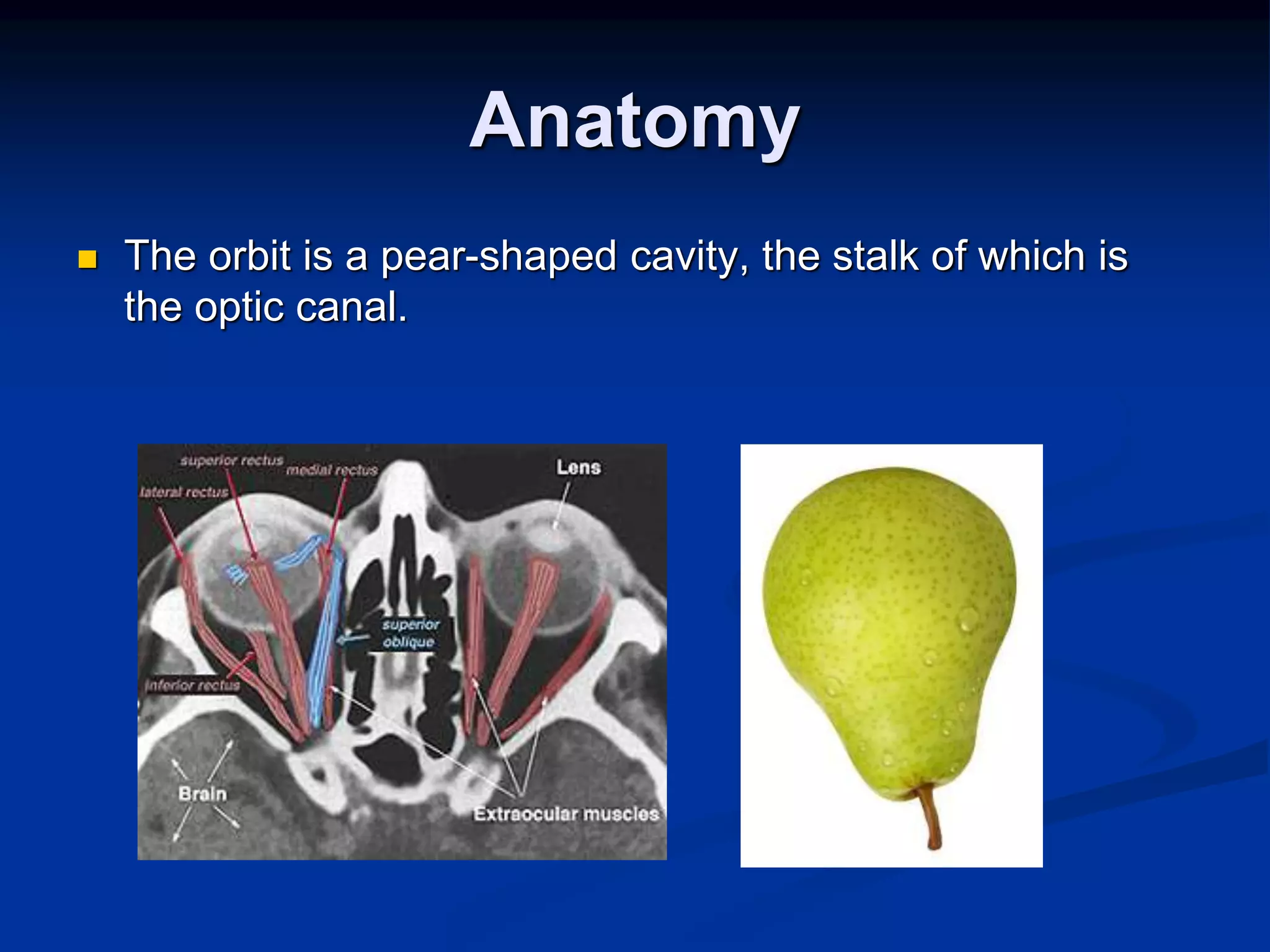 Anatomy

The orbit is a pear-shaped cavity, the stalk of which is the optic canal.

superior rectus
medial rectus
lateral rectus
Lens
superior oblique
inferior rectus
Brain
Extraocular muscles